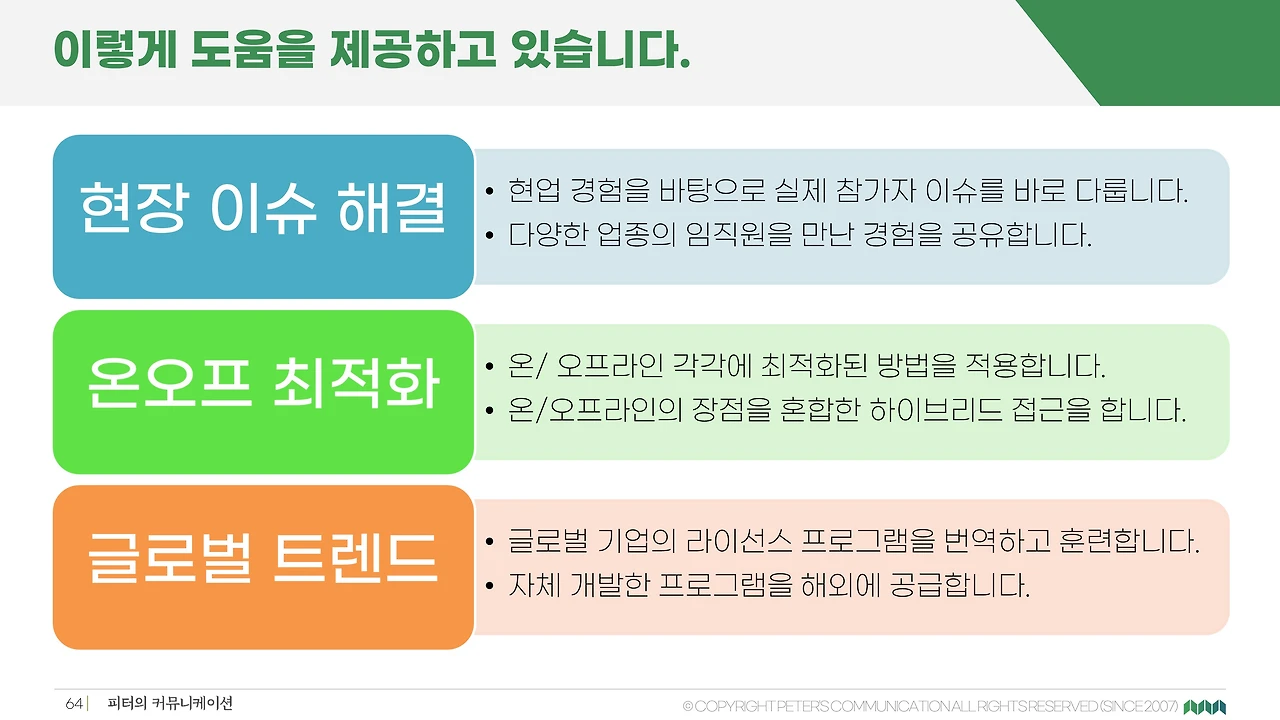 이렇게 도움을 제공하고 있습니다.

현장 이슈 해결

• 현업 경험을 바탕으로 실제 참가자 이슈를 바로 다룹니다.
• 다양한 업종의 임직원을 만난 경험을 공유합니다.

온오프 최적화

• 온/ 오프라인 각각에 최적화된 방법을 적용합니다.
• 온/오프라인의 장점을 혼합한 하이브리드 접근을 합니다.

글로벌 트렌드

• 글로벌 기업의 라이선스 프로그램을 번역하고 훈련합니다.
• 자체 개발한 프로그램을 해외에 공급합니다.

64 | 피터의 커뮤니케이션

© COPYRIGHT PETER'S COMMUNICATION ALL RIGHTS RESERVED (SINCE 2007)